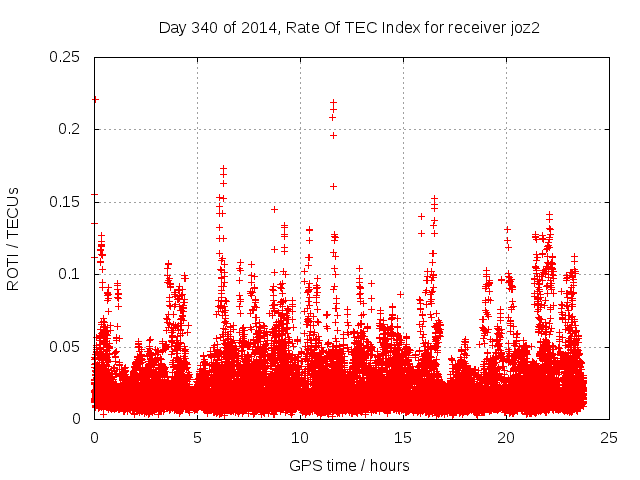 Day 340 of 2014, Rate Of TEC Index for receiver joz2

ROTI / TECUs

0.25
0.2
0.15
0.1
0.05
0

0 5 10 15 20 25

GPS time / hours